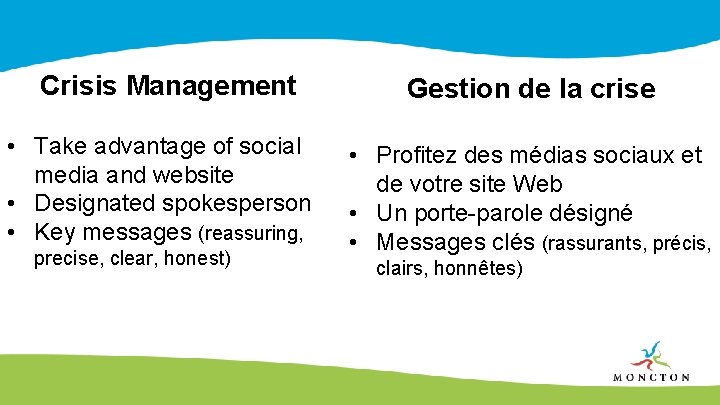 Crisis Management

• Take advantage of social media and website
• Designated spokesperson
• Key messages (reassuring, precise, clear, honest)

Gestion de la crise

• Profitez des médias sociaux et de votre site Web
• Un porte-parole désigné
• Messages clés (rassurants, précis, clairs, honnêtes)

MONCTON